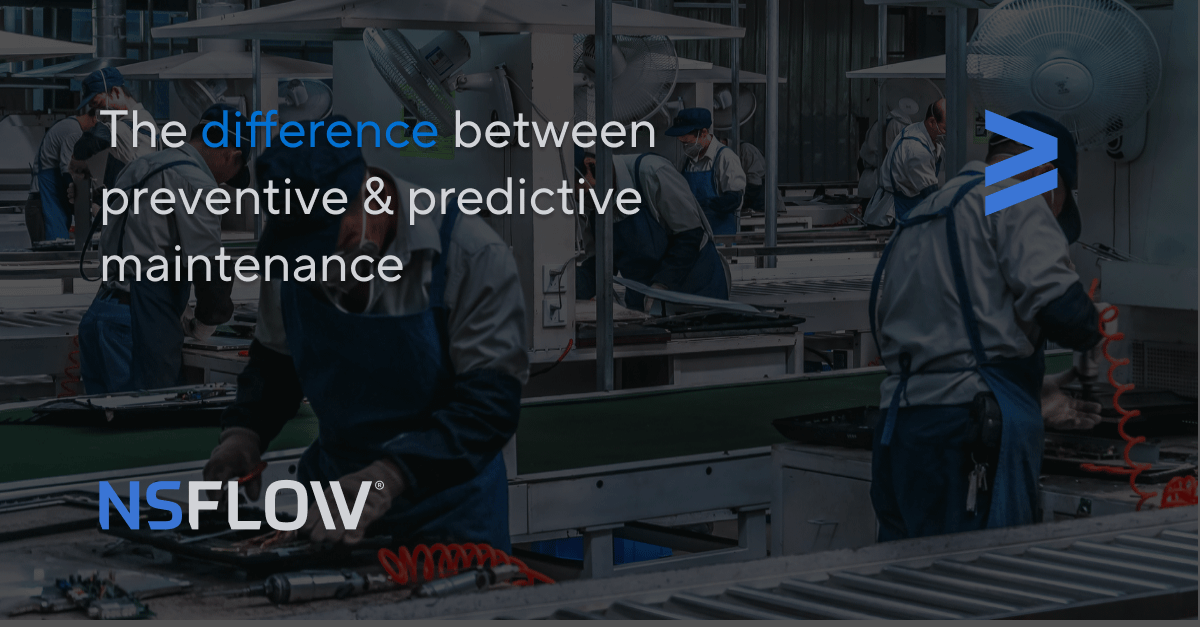 The difference between preventive & predictive maintenance

NSFLOW®